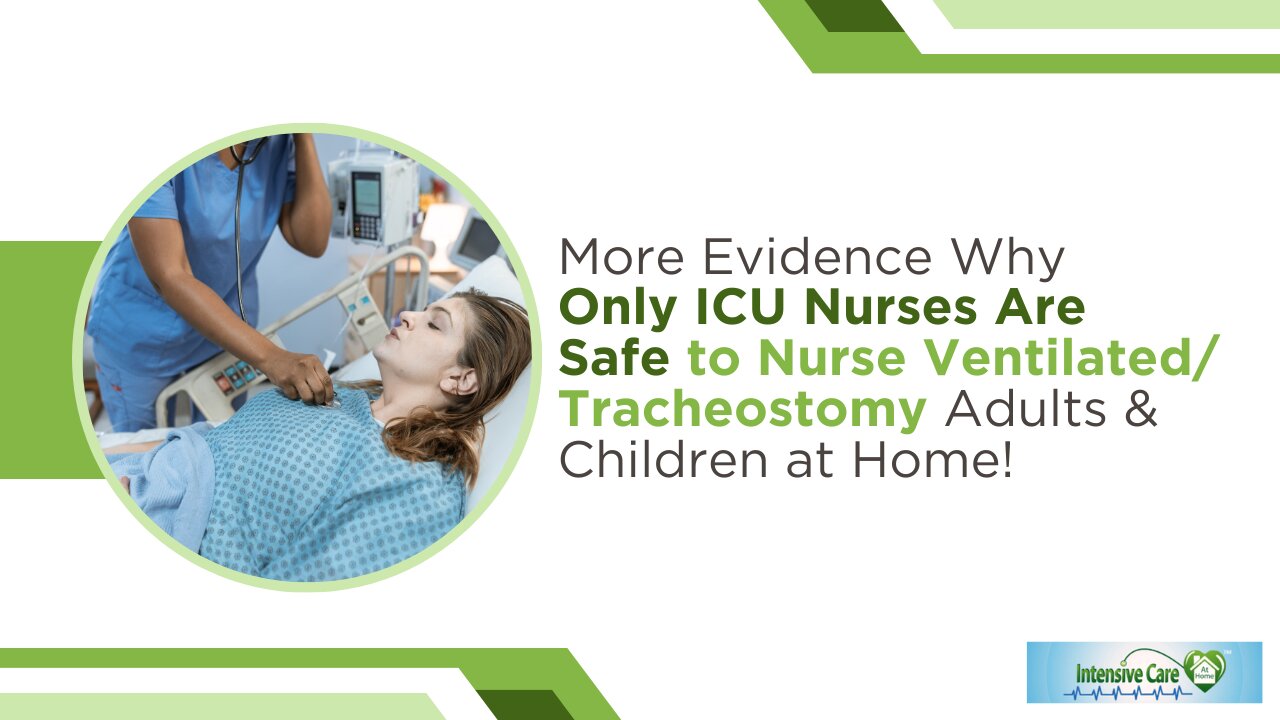 More Evidence Why Only ICU Nurses Are Safe to Nurse Ventilated/ Tracheostomy Adults & Children at Home!

Intensive Care At Home